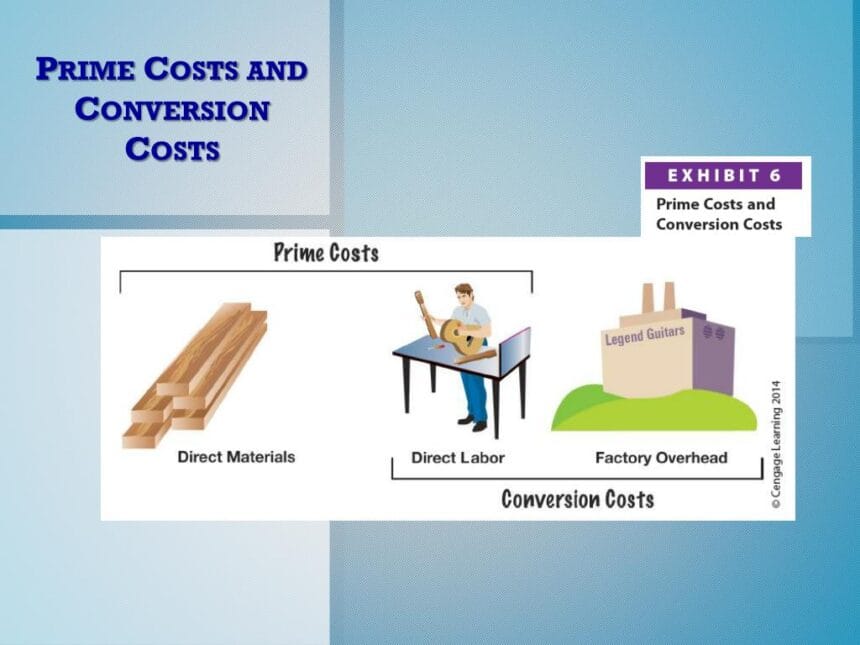 PRIME COSTS AND CONVERSION COSTS

EXHIBIT 6

Prime Costs and Conversion Costs

Prime Costs

Legend Guitars

Direct Materials

Direct Labor

Factory Overhead

Conversion Costs

© Cengage Learning 2014